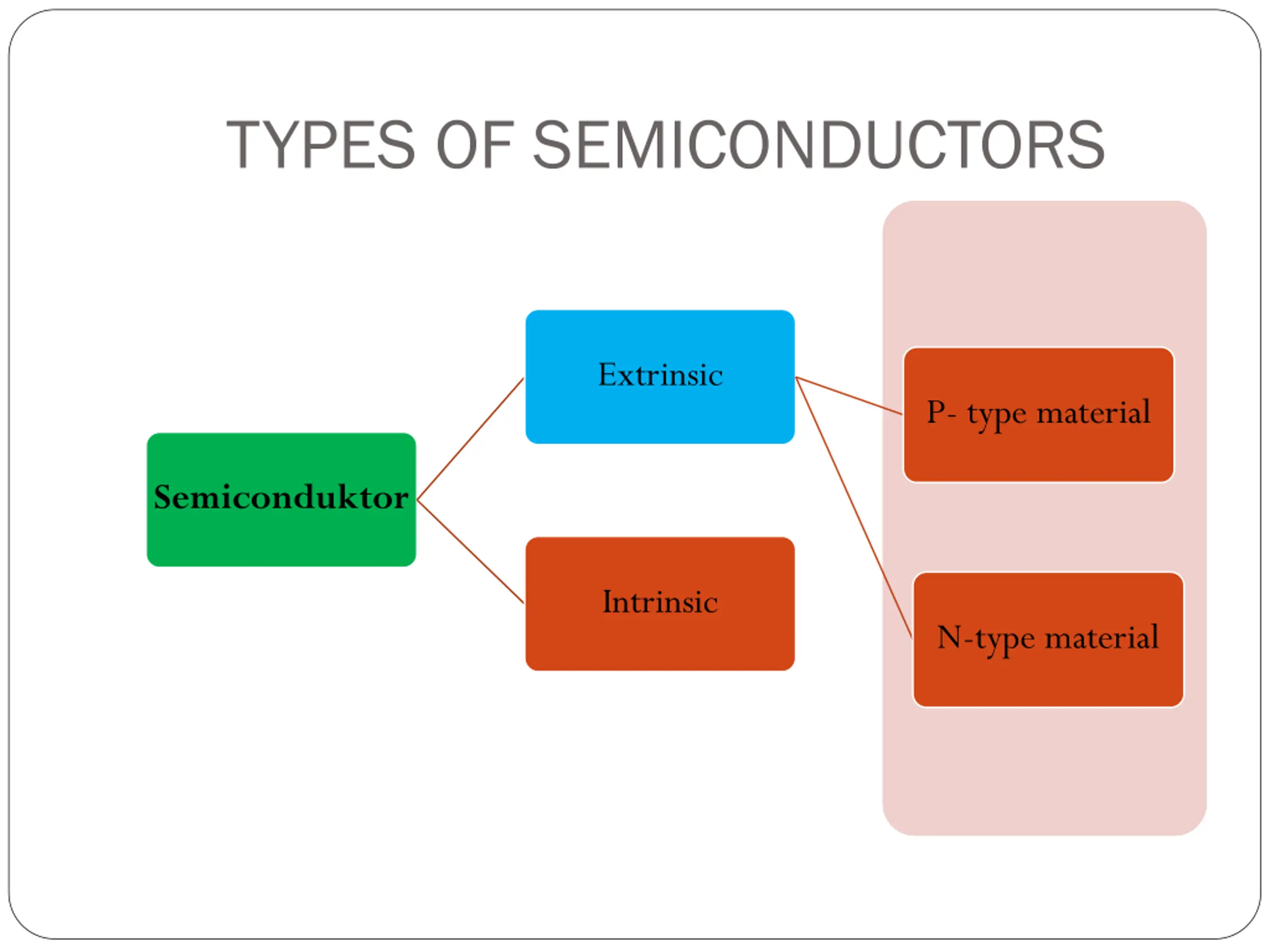 TYPES OF SEMICONDUCTORS

Semiconduktor

Extrinsic

Intrinsic

P- type material

N-type material